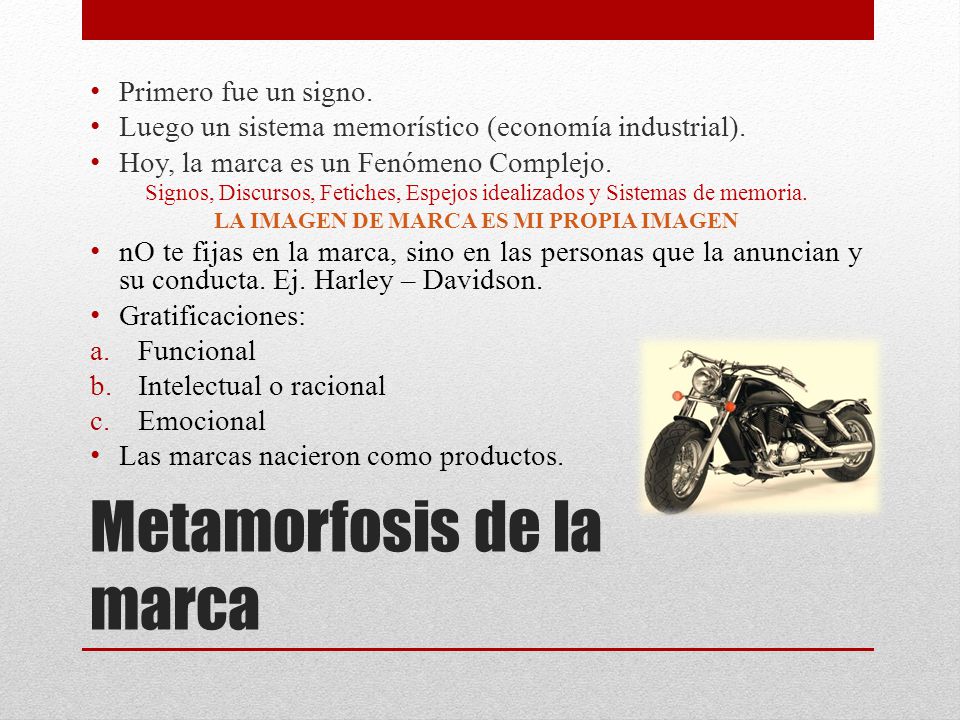 • Primero fue un signo.
• Luego un sistema memorístico (economía industrial).
• Hoy, la marca es un Fenómeno Complejo.

Signos, Discursos, Fetiches, Espejos idealizados y Sistemas de memoria.

LA IMAGEN DE MARCA ES MI PROPIA IMAGEN

• nO te fijas en la marca, sino en las personas que la anuncian y su conducta. Ej. Harley – Davidson.
• Gratificaciones:
a. Funcional
b. Intelectual o racional
c. Emocional
• Las marcas nacieron como productos.

Metamorfosis de la marca